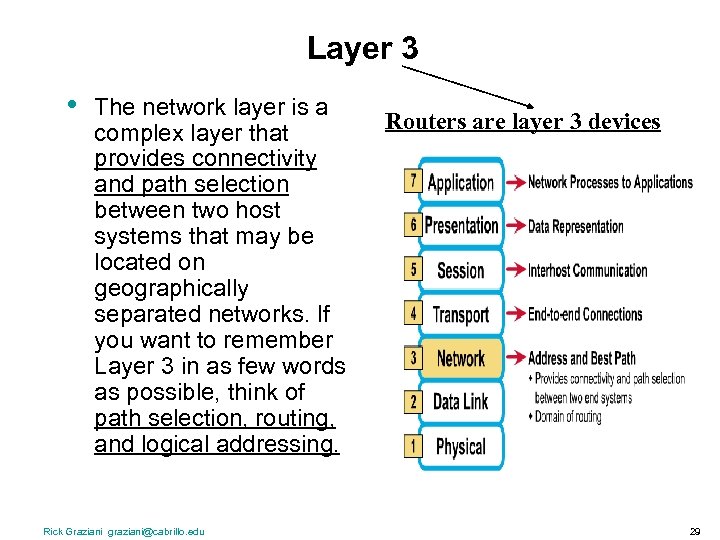 Layer 3

• The network layer is a complex layer that provides connectivity and path selection between two host systems that may be located on geographically separated networks. If you want to remember Layer 3 in as few words as possible, think of path selection, routing, and logical addressing.

Routers are layer 3 devices

7 Application → Network Processes to Applications
6 Presentation → Data Representation
5 Session → Interhost Communication
4 Transport → End-to-end Connections
3 Network → Address and Best Path
• Provides connectivity and path selection between two end systems
• Domain of routing
2 Data Link
1 Physical

Rick Graziani graziani@cabrillo.edu

29